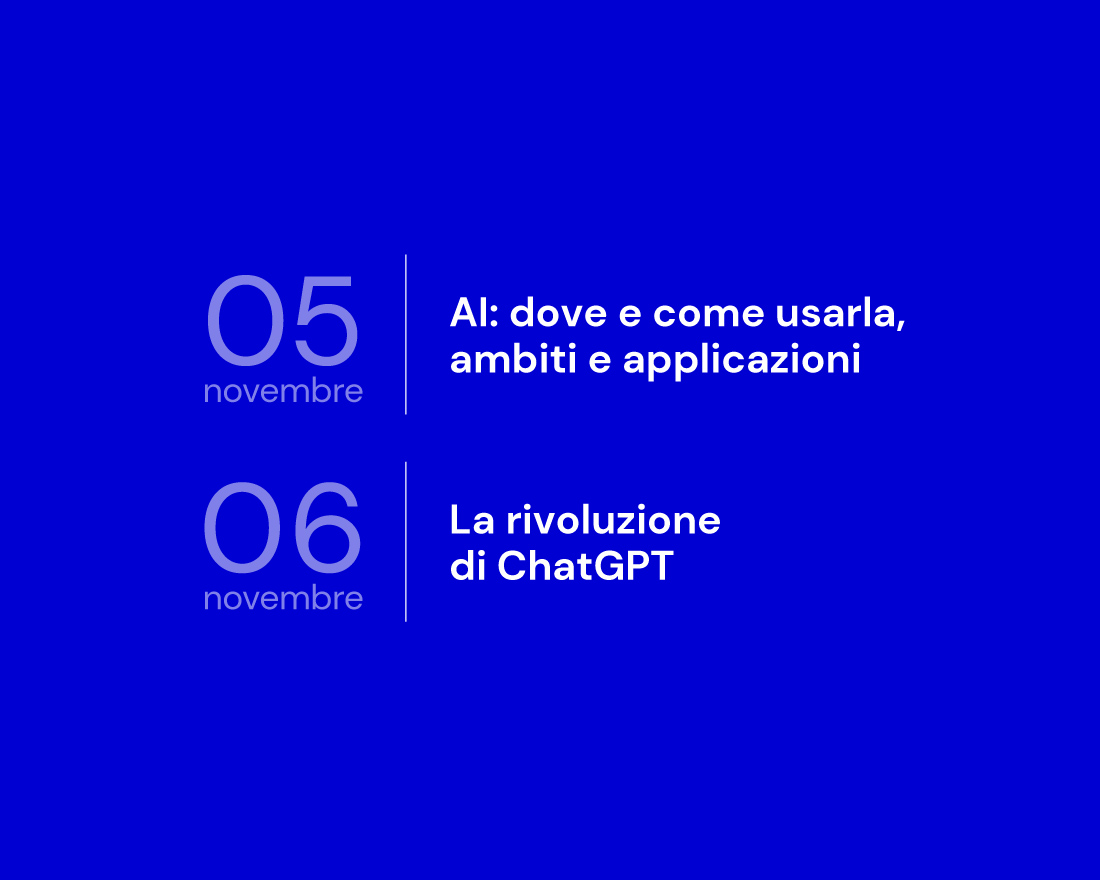 05
novembre

AI: dove e come usarla, ambiti e applicazioni

06
novembre

La rivoluzione di ChatGPT